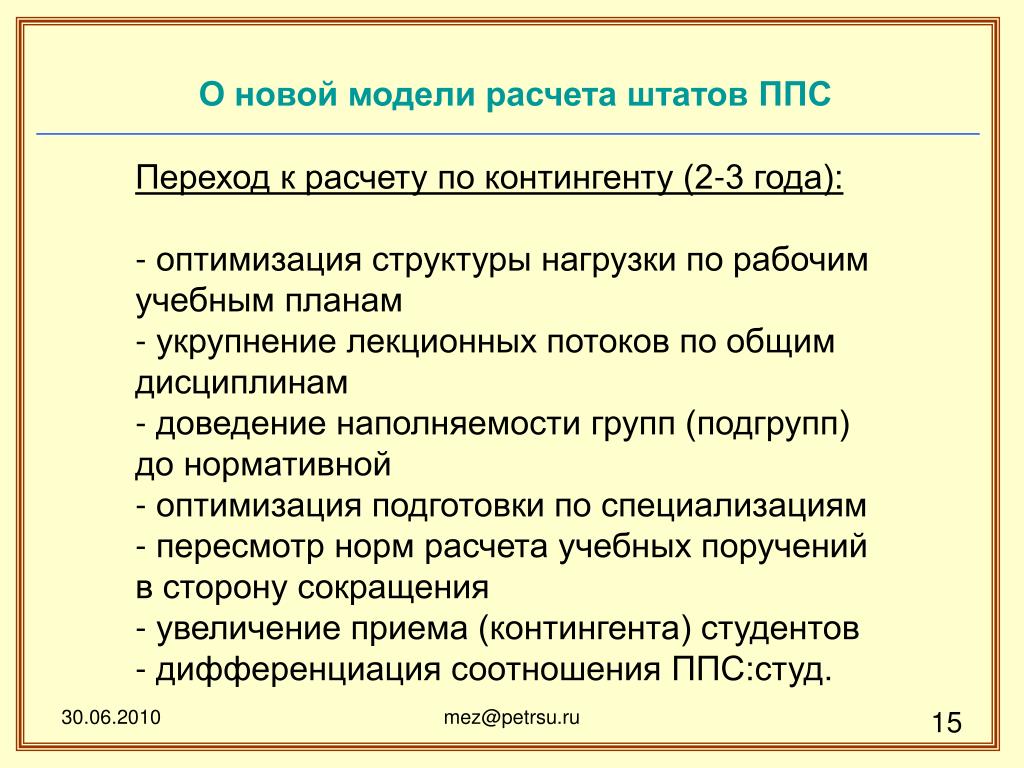 О новой модели расчета штатов ППС

Переход к расчету по контингенту (2-3 года):

- оптимизация структуры нагрузки по рабочим учебным планам
- укрупнение лекционных потоков по общим дисциплинам
- доведение наполняемости групп (подгрупп) до нормативной
- оптимизация подготовки по специализациям
- пересмотр норм расчета учебных поручений в сторону сокращения
- увеличение приема (контингента) студентов
- дифференциация соотношения ППС:студ.

30.06.2010

mez@petrsu.ru

15